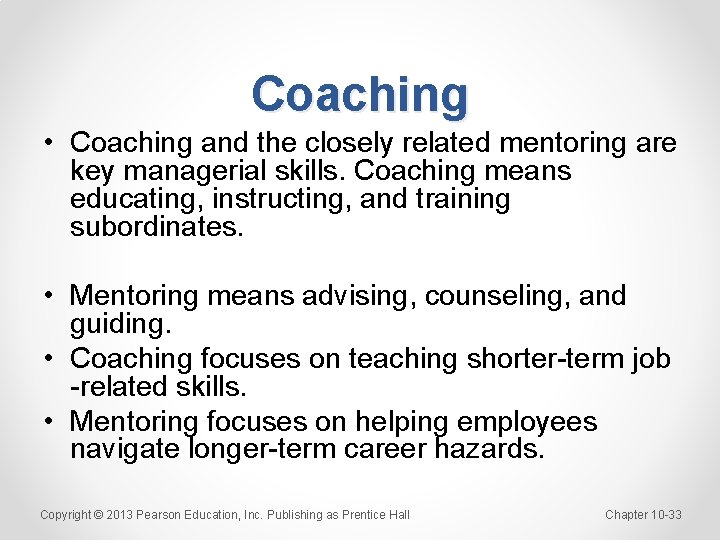 Coaching

• Coaching and the closely related mentoring are key managerial skills. Coaching means educating, instructing, and training subordinates.

• Mentoring means advising, counseling, and guiding.
• Coaching focuses on teaching shorter-term job -related skills.
• Mentoring focuses on helping employees navigate longer-term career hazards.

Copyright © 2013 Pearson Education, Inc. Publishing as Prentice Hall

Chapter 10-33